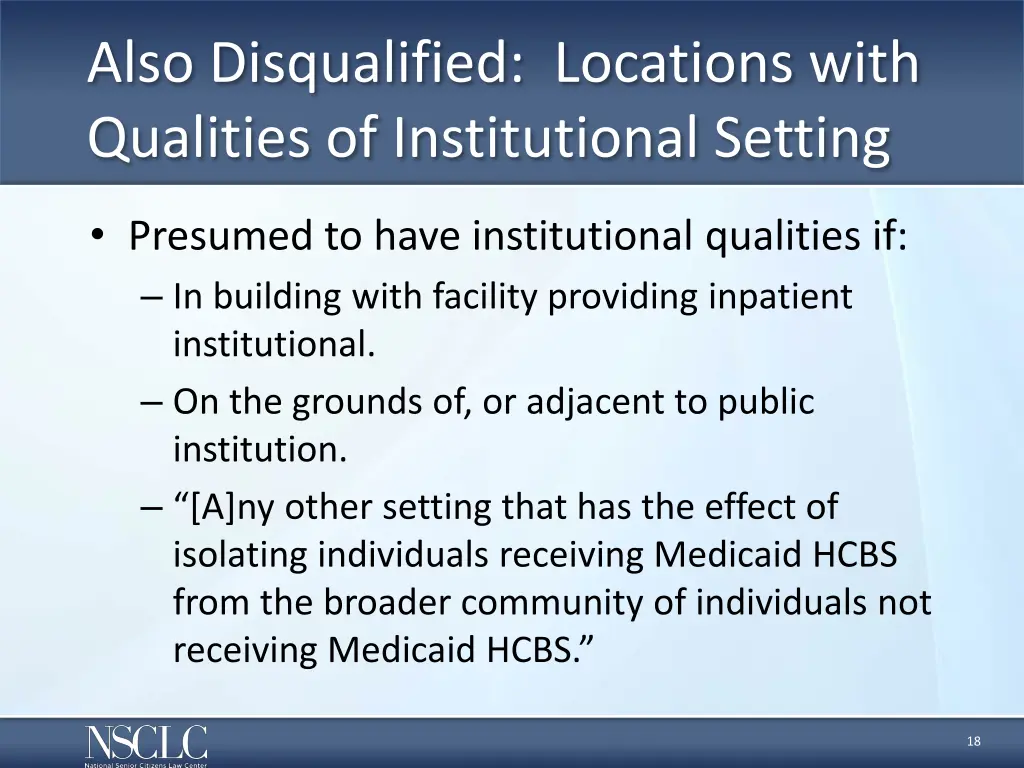 Also Disqualified: Locations with Qualities of Institutional Setting

• Presumed to have institutional qualities if:
– In building with facility providing inpatient institutional.
– On the grounds of, or adjacent to public institution.
– “[A]ny other setting that has the effect of isolating individuals receiving Medicaid HCBS from the broader community of individuals not receiving Medicaid HCBS.”

NSCLC
National Senior Citizens Law Center

18